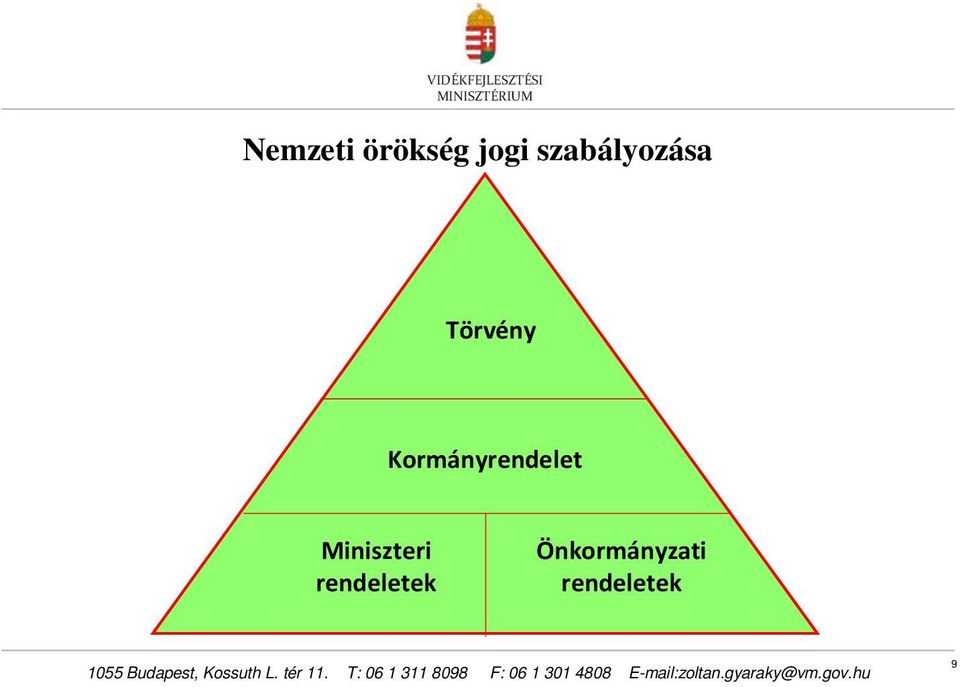 VIDÉKFEJLESZTÉSI
MINISZTÉRIUM

Nemzeti örökség jogi szabályozása

Törvény

Kormányrendelet

Miniszteri rendeletek

Önkormányzati rendeletek

1055 Budapest, Kossuth L. tér 11. T: 06 1 311 8098 F: 06 1 301 4808 E-mail:zoltan.gyaraky@vm.gov.hu

9